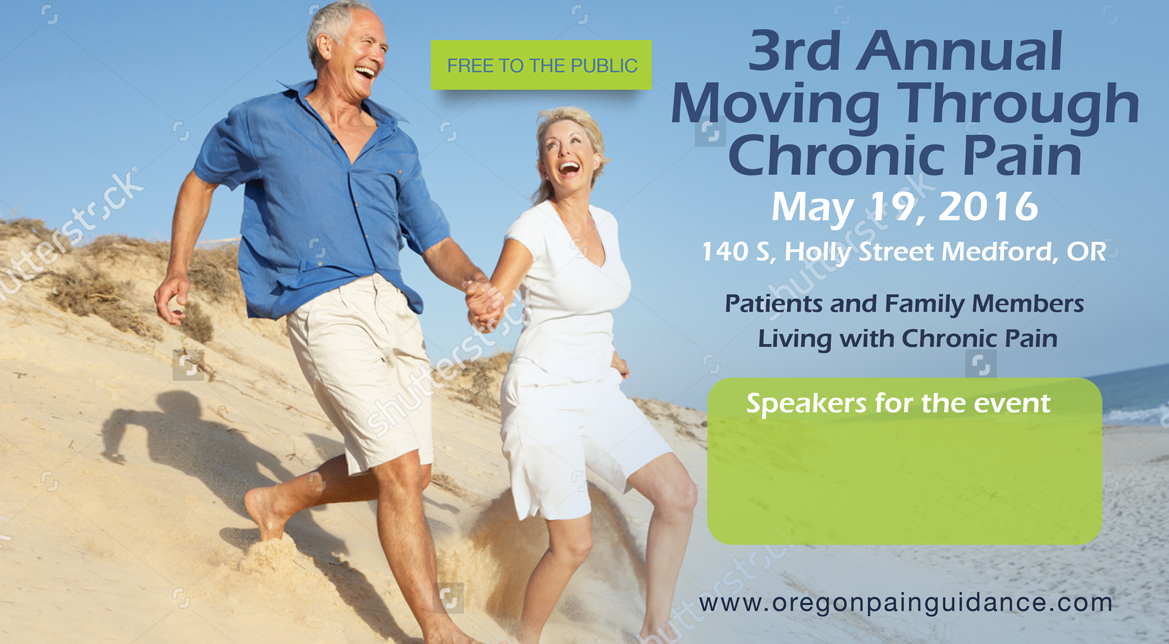 FREE TO THE PUBLIC

3rd Annual Moving Through Chronic Pain

May 19, 2016

140 S, Holly Street Medford, OR

Patients and Family Members Living with Chronic Pain

Speakers for the event

www.oregonpainguidance.com

shutterstock